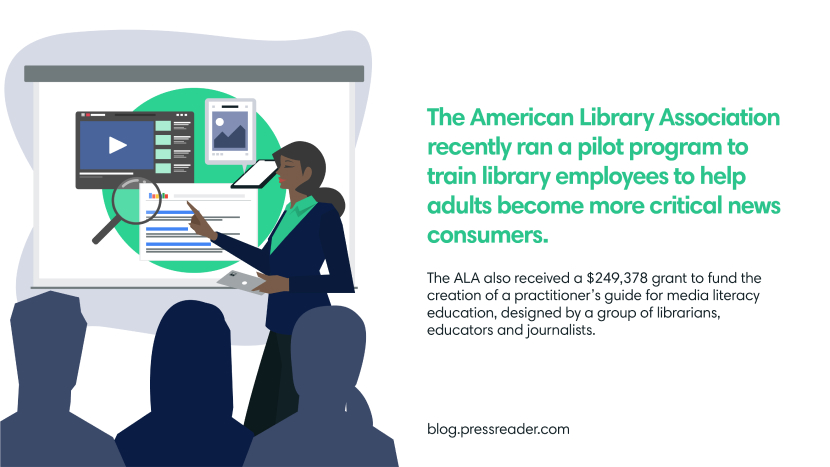 The American Library Association recently ran a pilot program to train library employees to help adults become more critical news consumers.

The ALA also received a $249,378 grant to fund the creation of a practitioner's guide for media literacy education, designed by a group of librarians, educators and journalists.

blog.pressreader.com